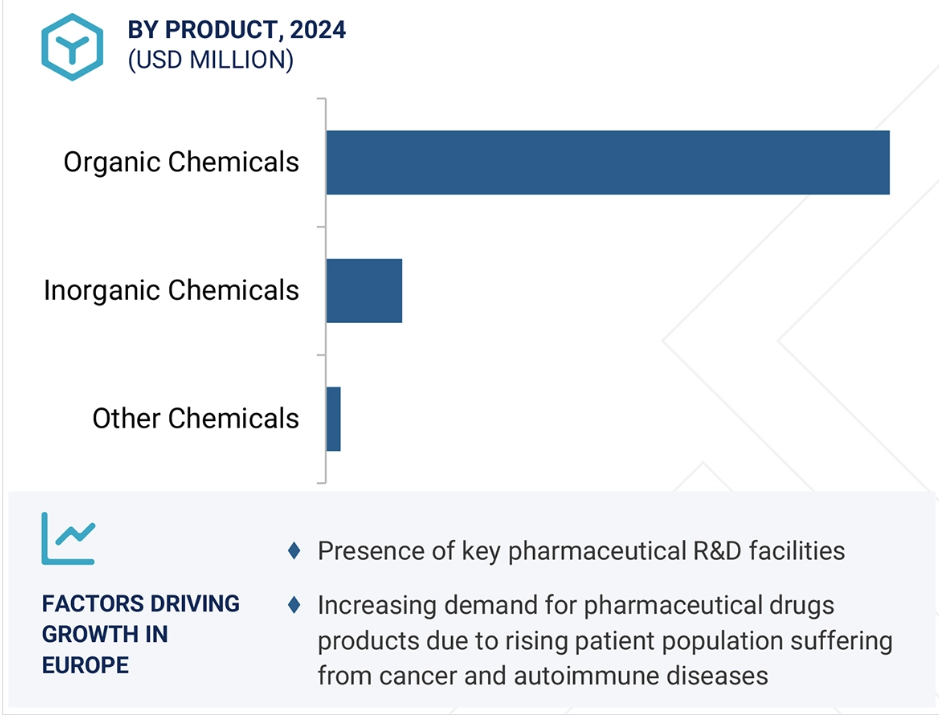 BY PRODUCT, 2024
(USD MILLION)

Organic Chemicals

Inorganic Chemicals

Other Chemicals

FACTORS DRIVING GROWTH IN EUROPE

♦ Presence of key pharmaceutical R&D facilities

♦ Increasing demand for pharmaceutical drugs products due to rising patient population suffering from cancer and autoimmune diseases